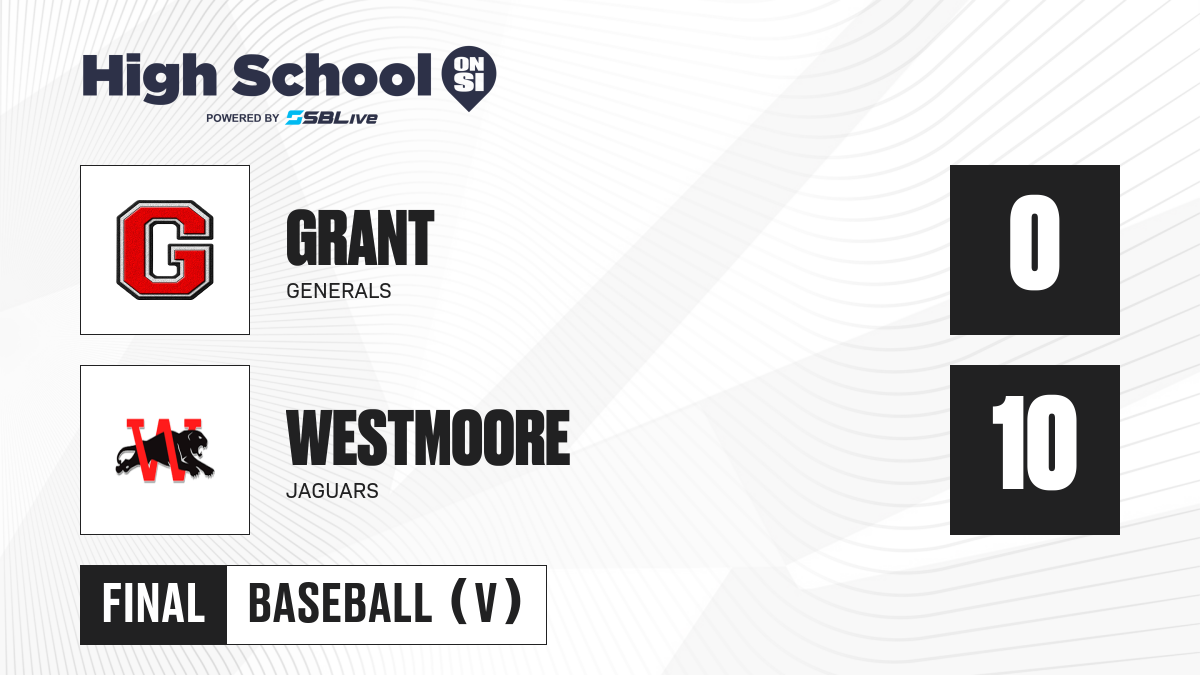 High School ON SI
POWERED BY SBLive

G

GRANT
GENERALS

0

W

WESTMOORE
JAGUARS

10

FINAL

BASEBALL (V)